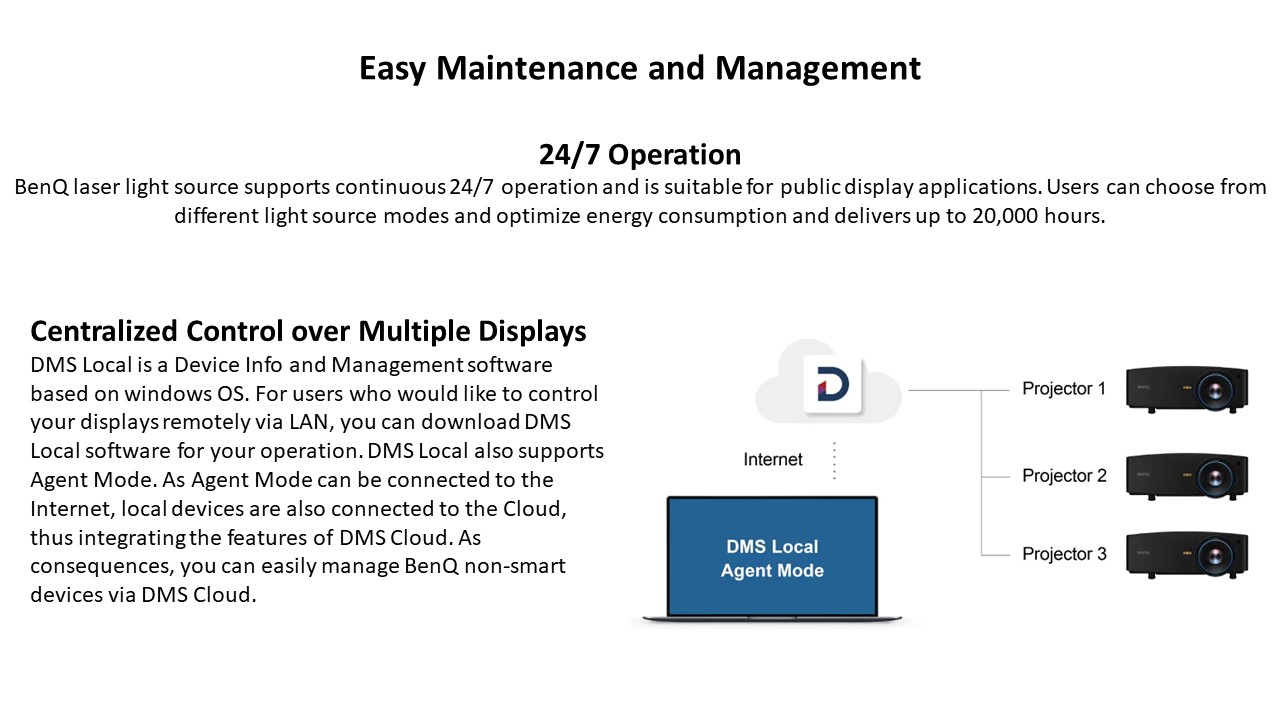 Easy Maintenance and Management

24/7 Operation
BenQ laser light source supports continuous 24/7 operation and is suitable for public display applications. Users can choose from different light source modes and optimize energy consumption and delivers up to 20,000 hours.

Centralized Control over Multiple Displays
DMS Local is a Device Info and Management software based on windows OS. For users who would like to control your displays remotely via LAN, you can download DMS Local software for your operation. DMS Local also supports Agent Mode. As Agent Mode can be connected to the Internet, local devices are also connected to the Cloud, thus integrating the features of DMS Cloud. As consequences, you can easily manage BenQ non-smart devices via DMS Cloud.

D

Internet

DMS Local
Agent Mode

Projector 1

Projector 2

Projector 3